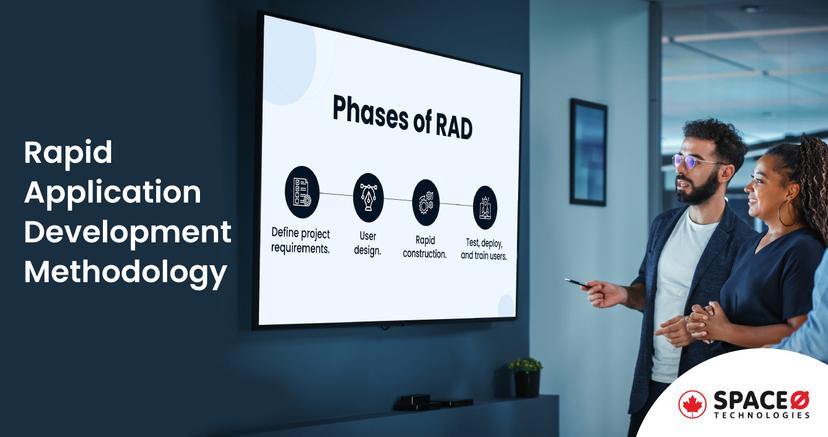 Rapid Application Development Methodology

Phases of RAD

Define project requirements.

User design.

Rapid construction.

Test, deploy, and train users.

SPACEØ TECHNOLOGIES